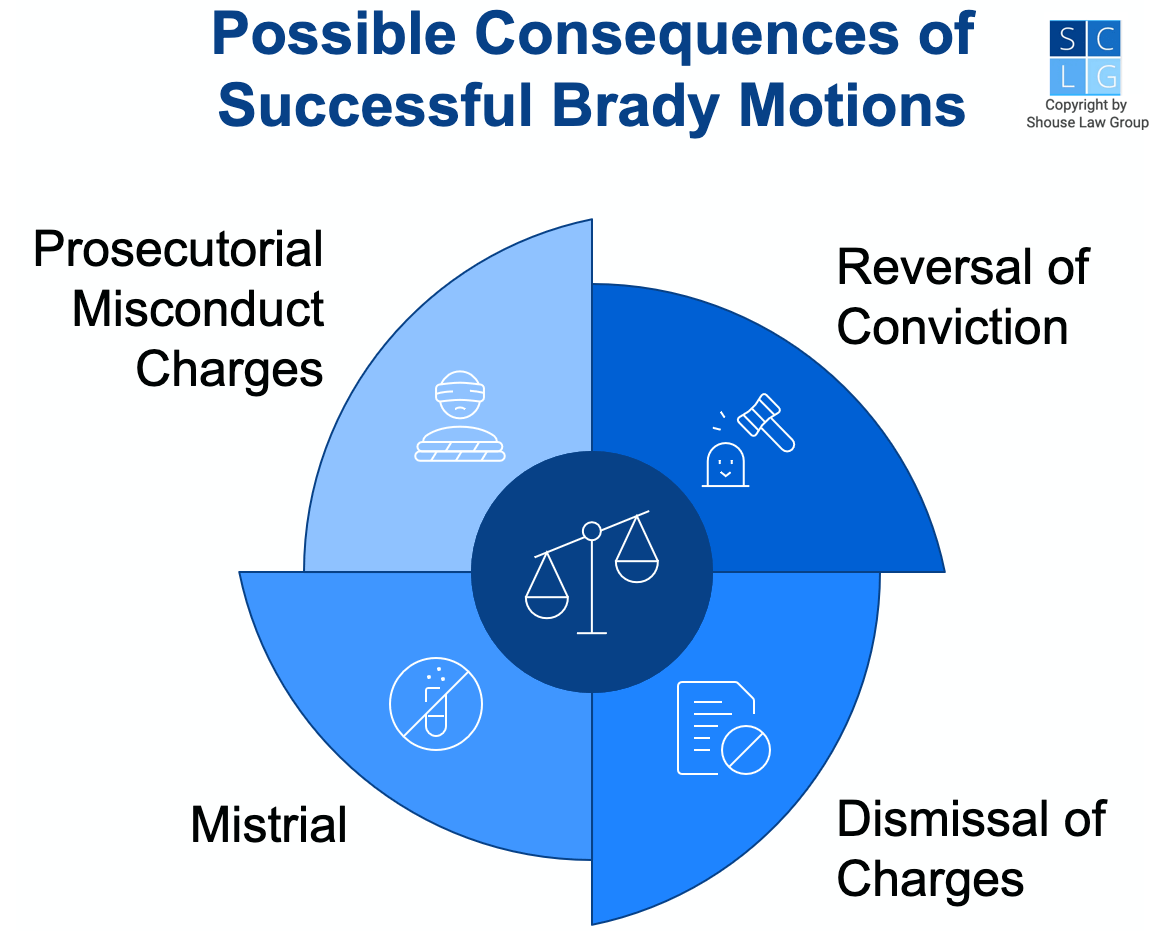 Possible Consequences of Successful Brady Motions

S C
L G
Copyright by
Shouse Law Group

Prosecutorial Misconduct Charges

Reversal of Conviction

Mistrial

Dismissal of Charges